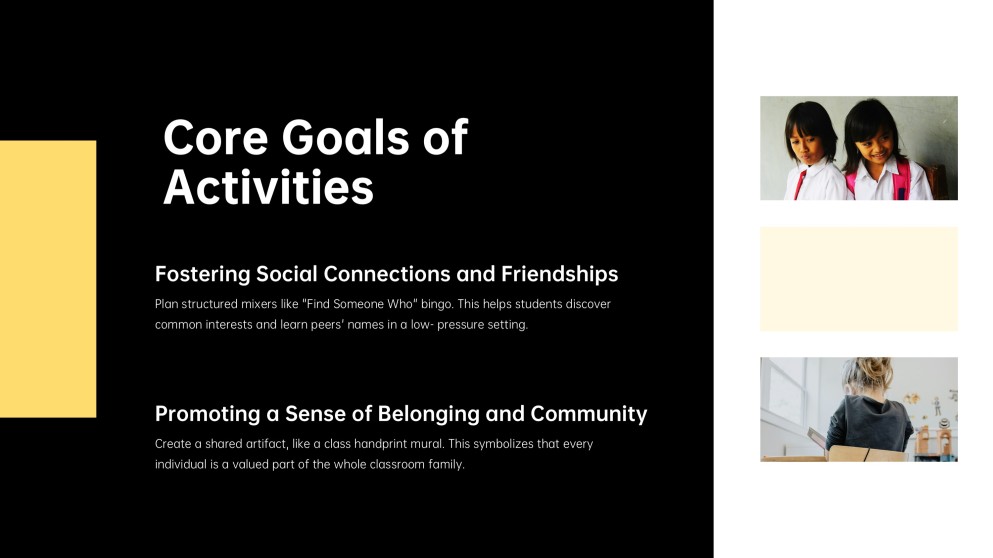 Core Goals of Activities

Fostering Social Connections and Friendships

Plan structured mixers like "Find Someone Who" bingo. This helps students discover common interests and learn peers' names in a low- pressure setting.

Promoting a Sense of Belonging and Community

Create a shared artifact, like a class handprint mural. This symbolizes that every individual is a valued part of the whole classroom family.